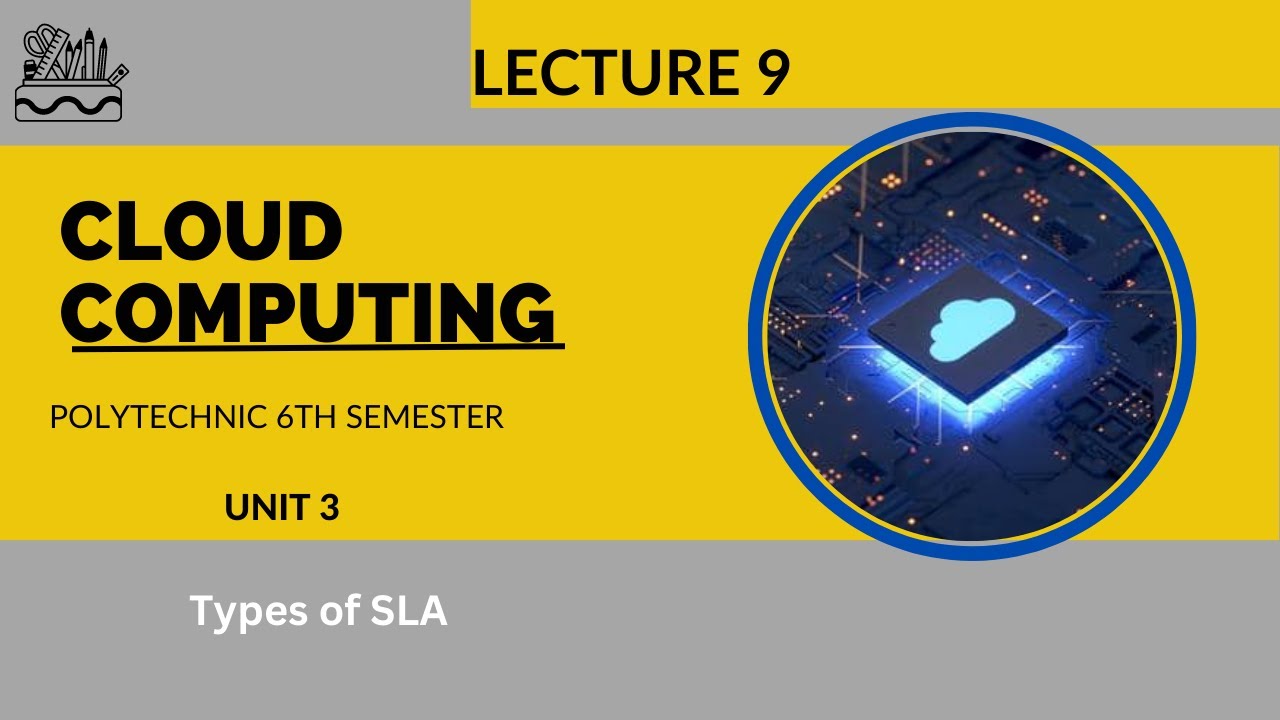 LECTURE 9

CLOUD COMPUTING

POLYTECHNIC 6TH SEMESTER

UNIT 3

Types of SLA